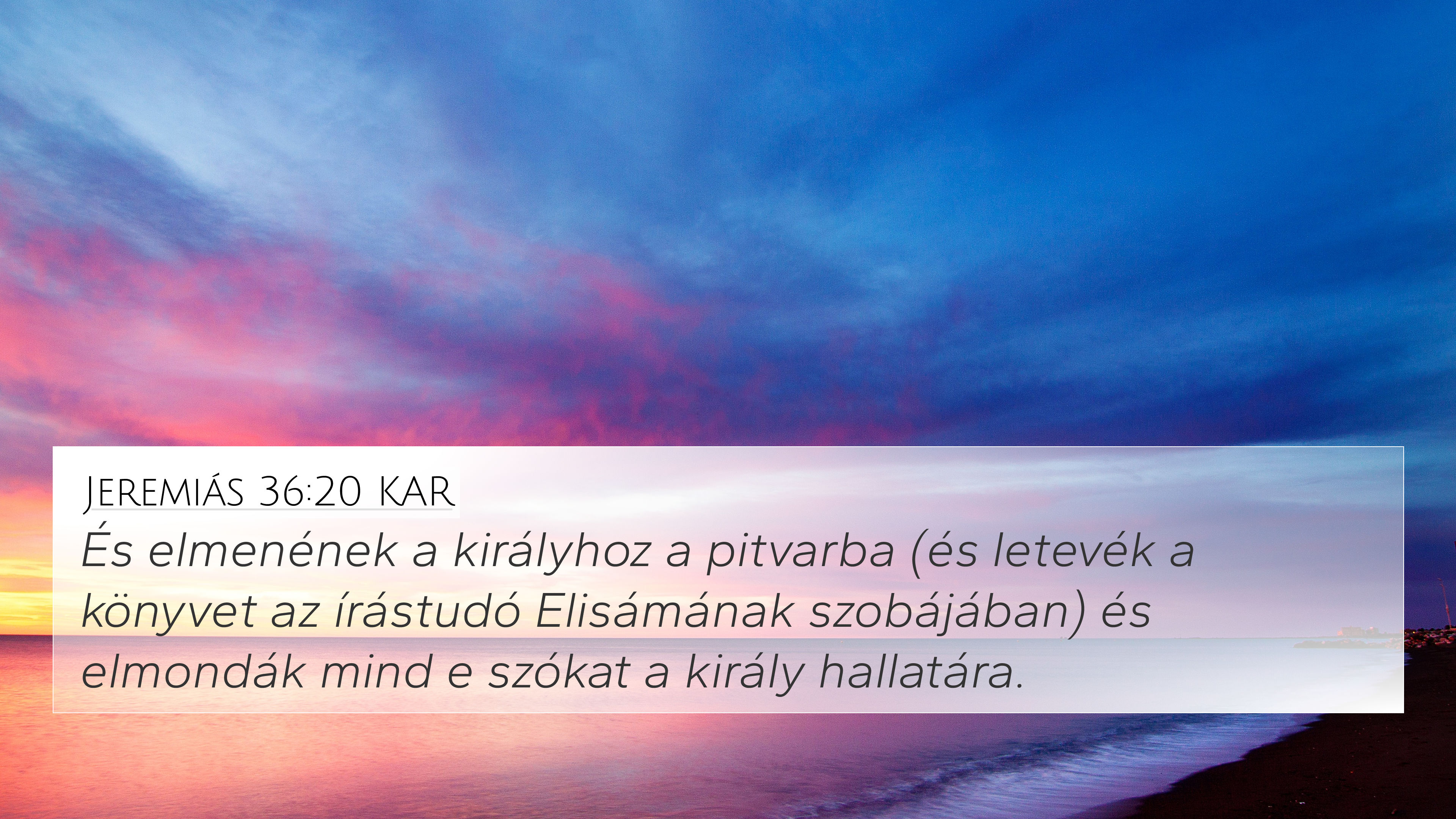 Jeremiás 36:20 KAR

És elmenének a királyhoz a pitvarba (és letevék a könyvet az írástudó Elisámának szobájában) és elmondák mind e szókat a király hallatára.